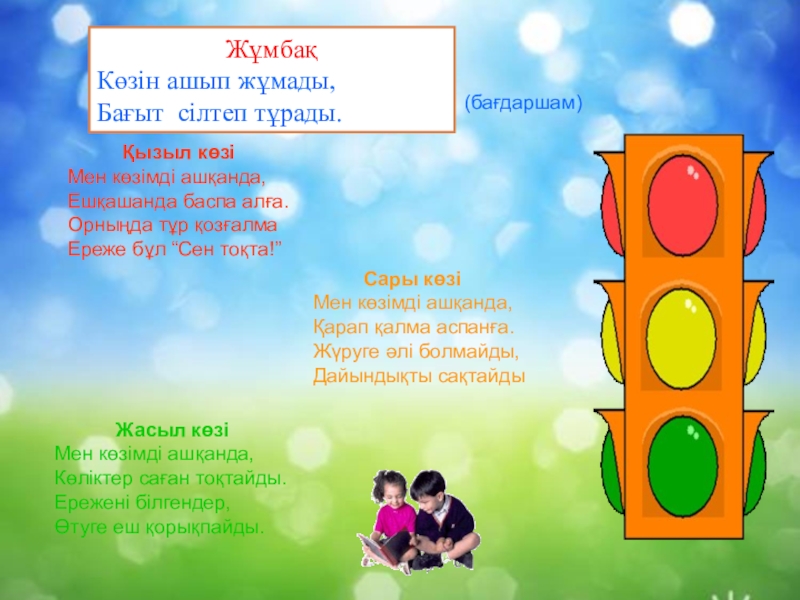 Жұмбақ
Көзін ашып жұмады,
Бағыт сілтеп тұрады.

(бағдаршам)

Қызыл көзі
Мен көзімді ашқанда,
Ешқашанда баспа алға.
Орныңда тұр қозғалма
Ереже бұл “Сен тоқта!”

Сары көзі
Мен көзімді ашқанда,
Қарап қалма аспанға.
Жүруге әлі болмайды,
Дайындықты сақтайды

Жасыл көзі
Мен көзімді ашқанда,
Көліктер саған тоқтайды.
Ережені білгендер,
Өтуге еш қорықпайды.